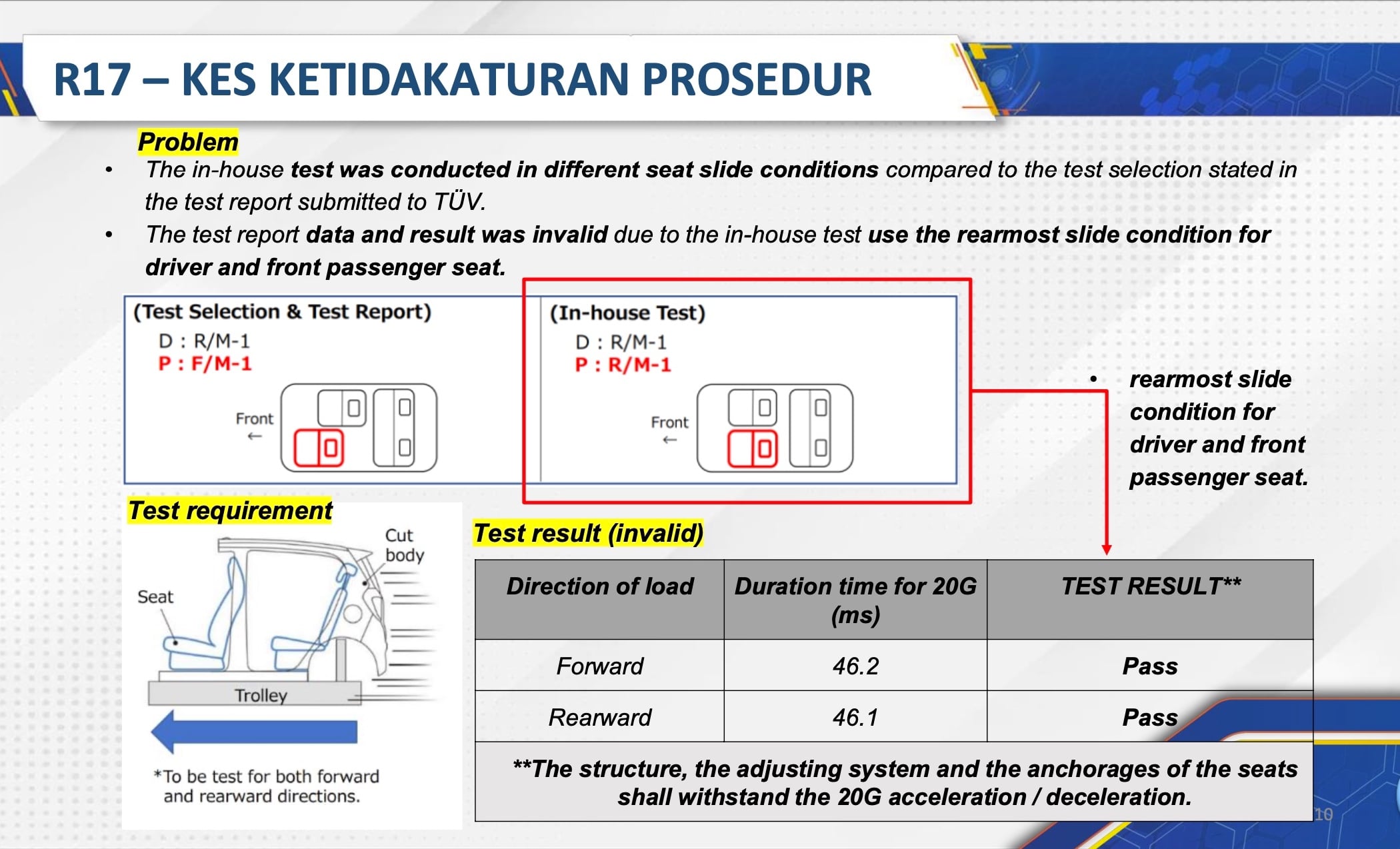 R17 – KES KETIDAKATURAN PROSEDUR

Problem

• The in-house test was conducted in different seat slide conditions compared to the test selection stated in the test report submitted to TÜV.
• The test report data and result was invalid due to the in-house test use the rearmost slide condition for driver and front passenger seat.

(Test Selection & Test Report)
D : R/M-1
P : F/M-1
Front
←

(In-house Test)
D : R/M-1
P : R/M-1
Front
←

• rearmost slide condition for driver and front passenger seat.

Test requirement

Cut body
Seat
Trolley

*To be test for both forward and rearward directions.

Test result (invalid)

| Direction of load | Duration time for 20G (ms) | TEST RESULT** |
|---|---|---|
| Forward | 46.2 | Pass |
| Rearward | 46.1 | Pass |
| **The structure, the adjusting system and the anchorages of the seats shall withstand the 20G acceleration / deceleration. | | |

10